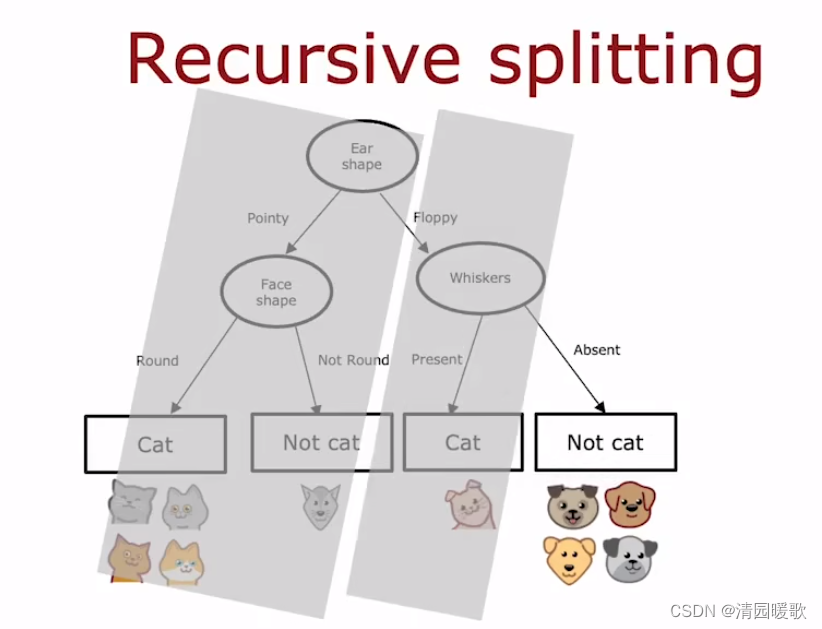 Recursive splitting

Ear shape

Pointy

Floppy

Face shape

Whiskers

Round

Not Round

Present

Absent

Cat

Not cat

Cat

Not cat

CSDN @清园暖歌